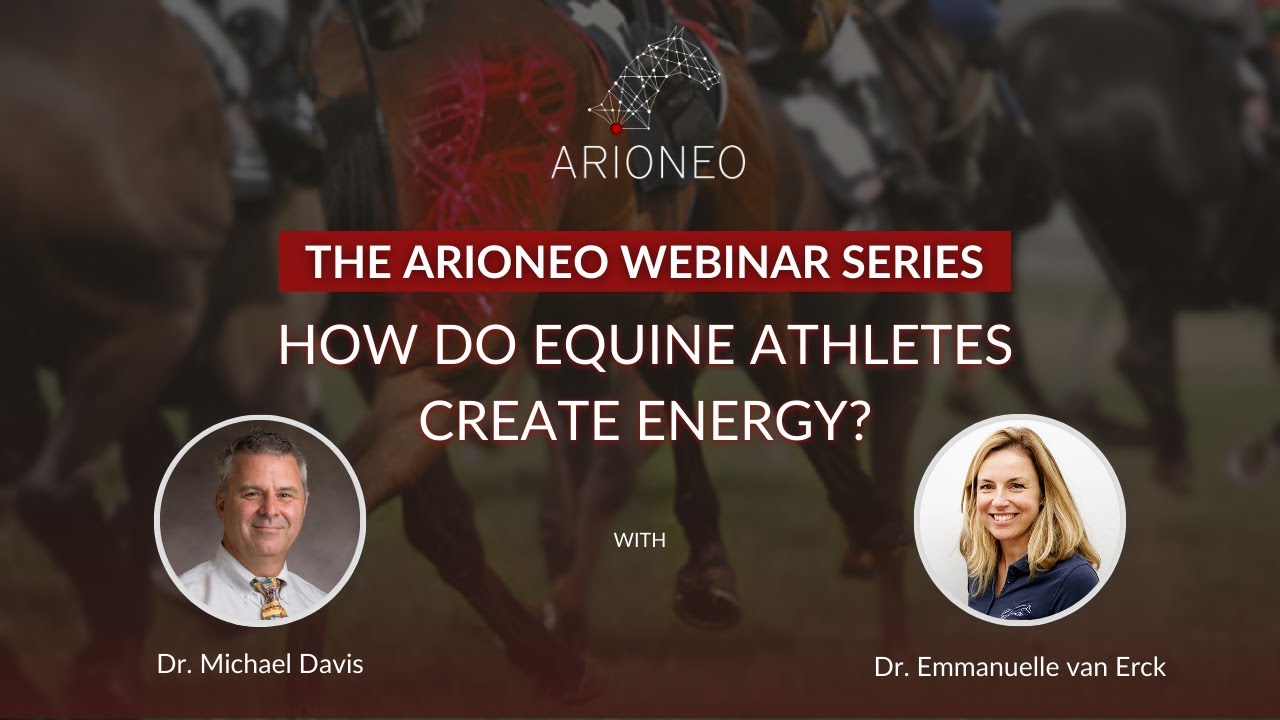 ARIONEO

THE ARIONEO WEBINAR SERIES

HOW DO EQUINE ATHLETES CREATE ENERGY?

WITH

Dr. Michael Davis

Dr. Emmanuelle van Erck